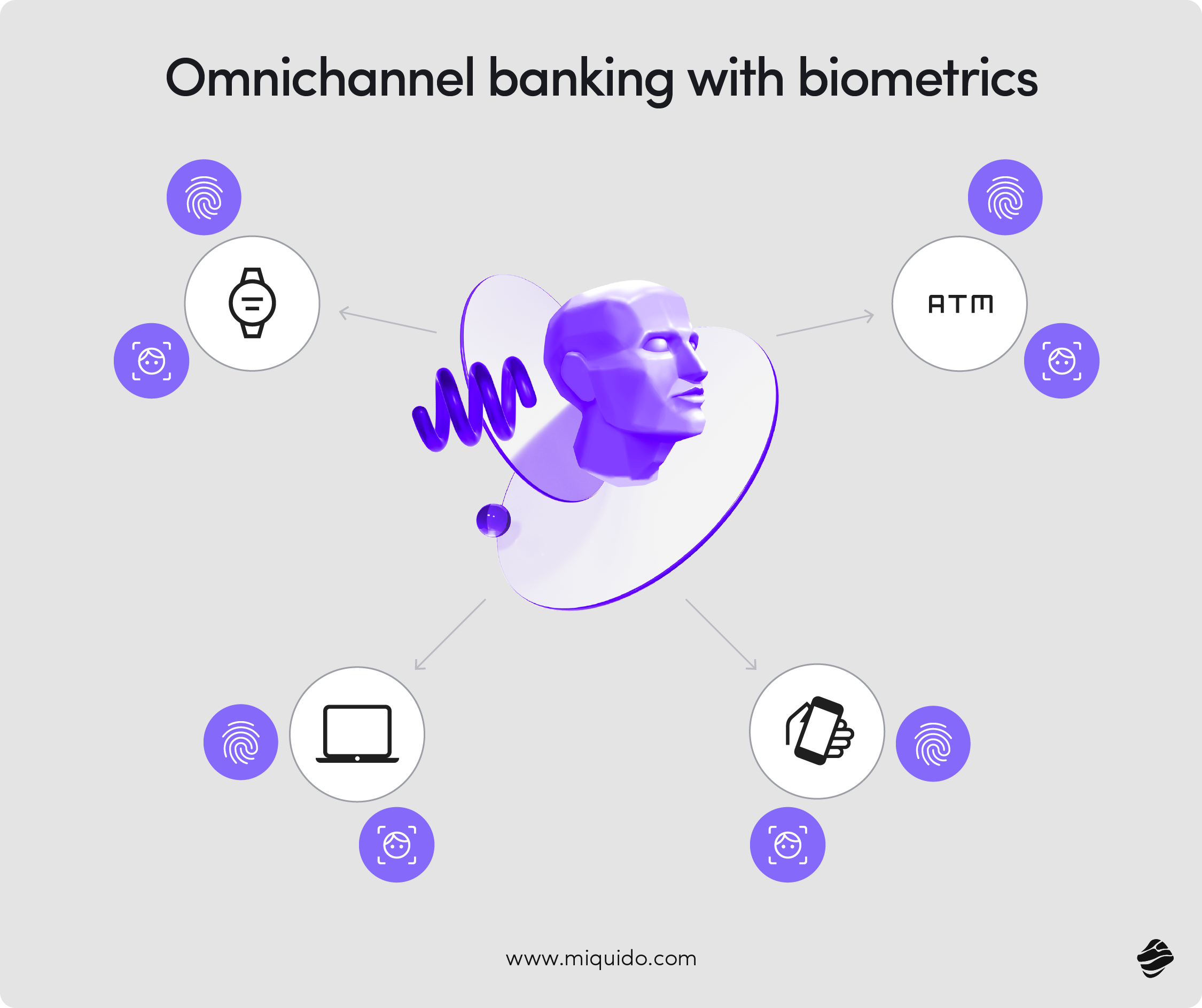 Omnichannel banking with biometrics

ATM

www.miquido.com